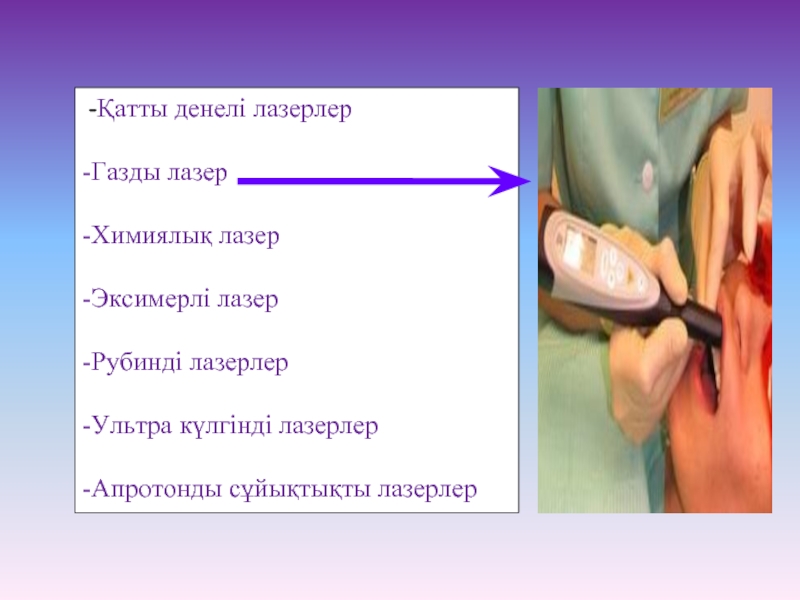 -Қатты денелі лазерлер

-Газды лазер

-Химиялық лазер

-Эксимерлі лазер

-Рубинді лазерлер

-Ультра күлгінді лазерлер

-Апротонды сұйықтықты лазерлер